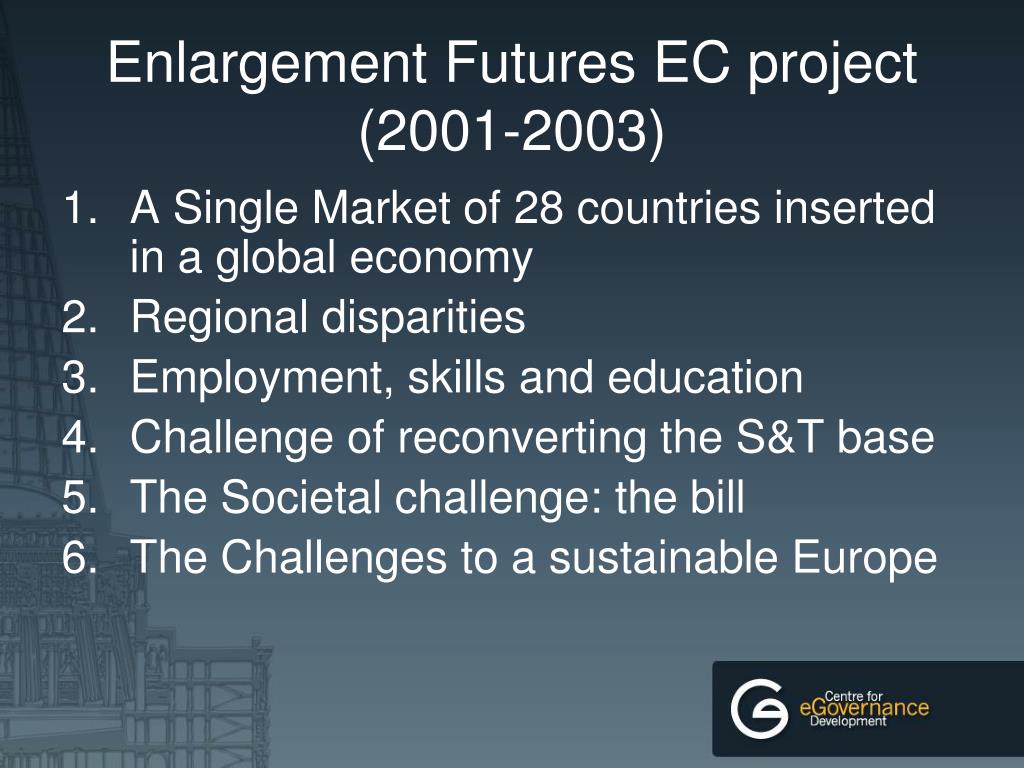 Enlargement Futures EC project (2001-2003)

1. A Single Market of 28 countries inserted in a global economy
2. Regional disparities
3. Employment, skills and education
4. Challenge of reconverting the S&T base
5. The Societal challenge: the bill
6. The Challenges to a sustainable Europe

Centre for eGovernance Development